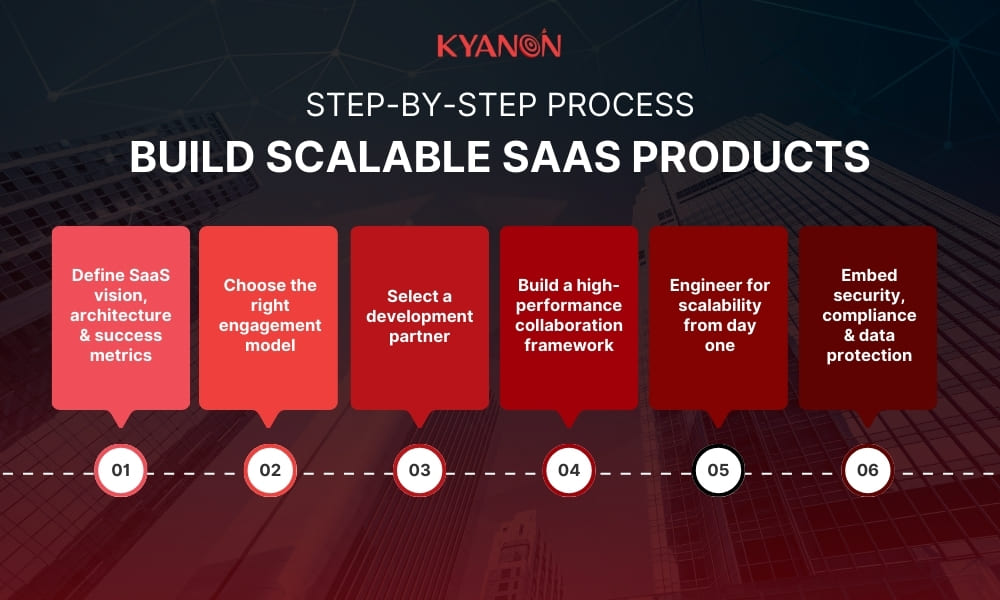 KYANON

STEP-BY-STEP PROCESS

BUILD SCALABLE SAAS PRODUCTS

Define SaaS vision, architecture & success metrics

Choose the right engagement model

Select a development partner

Build a high-performance collaboration framework

Engineer for scalability from day one

Embed security, compliance & data protection

01

02

03

04

05

06